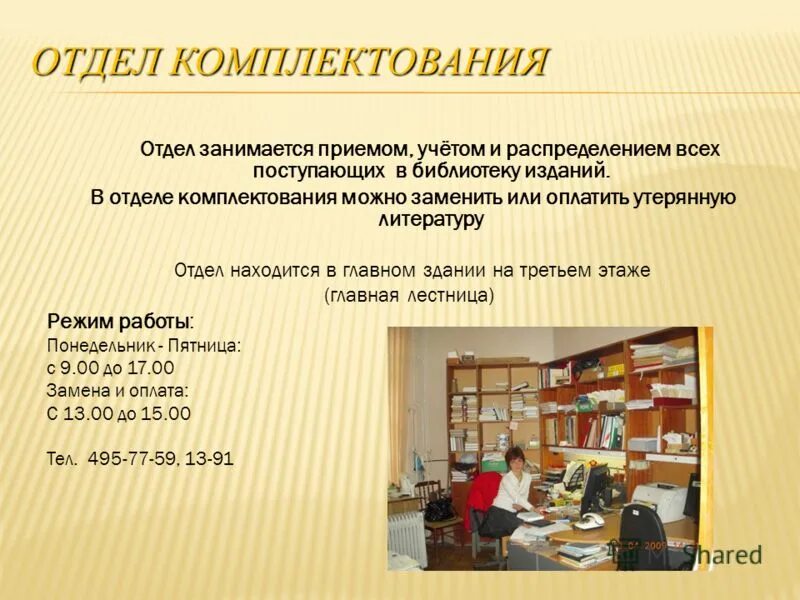 ОТДЕЛ КОМПЛЕКТОВАНИЯ

Отдел занимается приемом, учётом и распределением всех поступающих в библиотеку изданий.

В отделе комплектования можно заменить или оплатить утерянную литературу

Отдел находится в главном здании на третьем этаже (главная лестница)

Режим работы:
Понедельник - Пятница:
с 9.00 до 17.00
Замена и оплата:
С 13.00 до 15.00

Тел. 495-77-59, 13-91

Shared